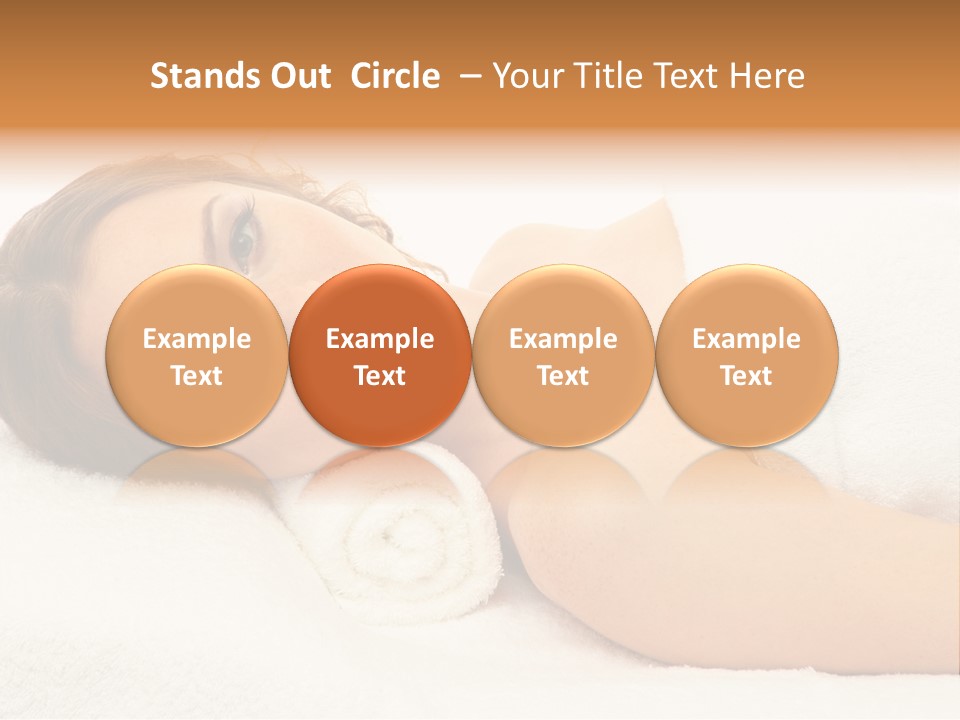 Stands Out Circle – Your Title Text Here

Example Text

Example Text

Example Text

Example Text